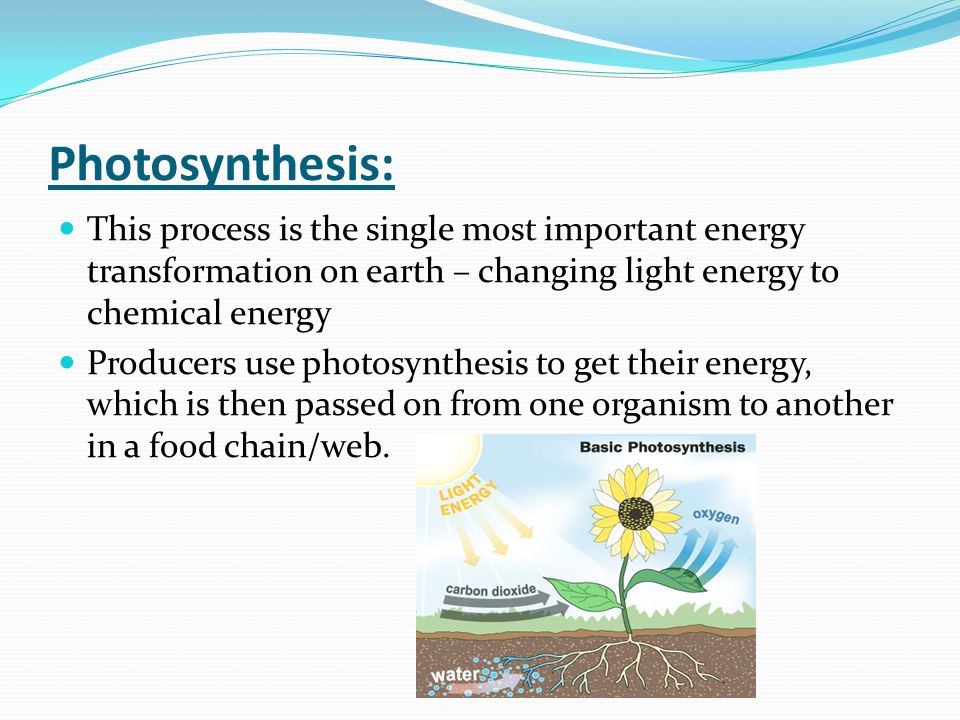 Photosynthesis:

This process is the single most important energy transformation on earth – changing light energy to chemical energy

Producers use photosynthesis to get their energy, which is then passed on from one organism to another in a food chain/web.

Basic Photosynthesis

LIGHT ENERGY

oxygen

carbon dioxide

water